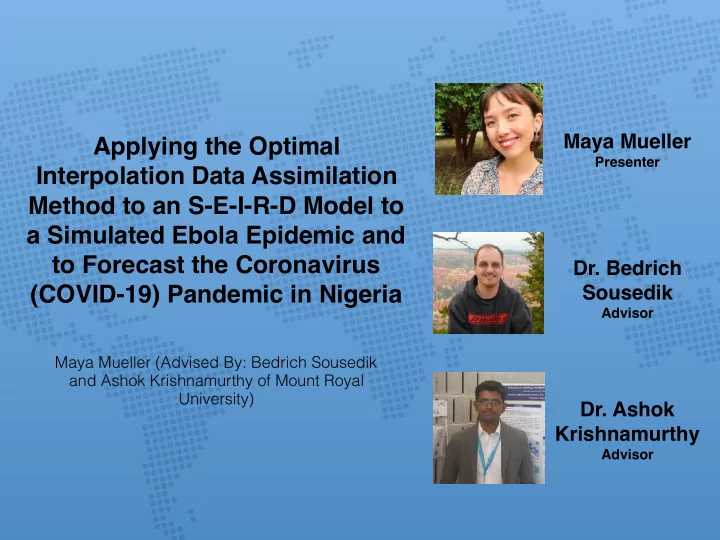 Applying the Optimal Interpolation Data Assimilation Method to an S-E-I-R-D Model to a Simulated Ebola Epidemic and to Forecast the Coronavirus (COVID-19) Pandemic in Nigeria

Maya Mueller (Advised By: Bedrich Sousedik and Ashok Krishnamurthy of Mount Royal University)

Maya Mueller
Presenter

Dr. Bedrich Sousedik
Advisor

Dr. Ashok Krishnamurthy
Advisor